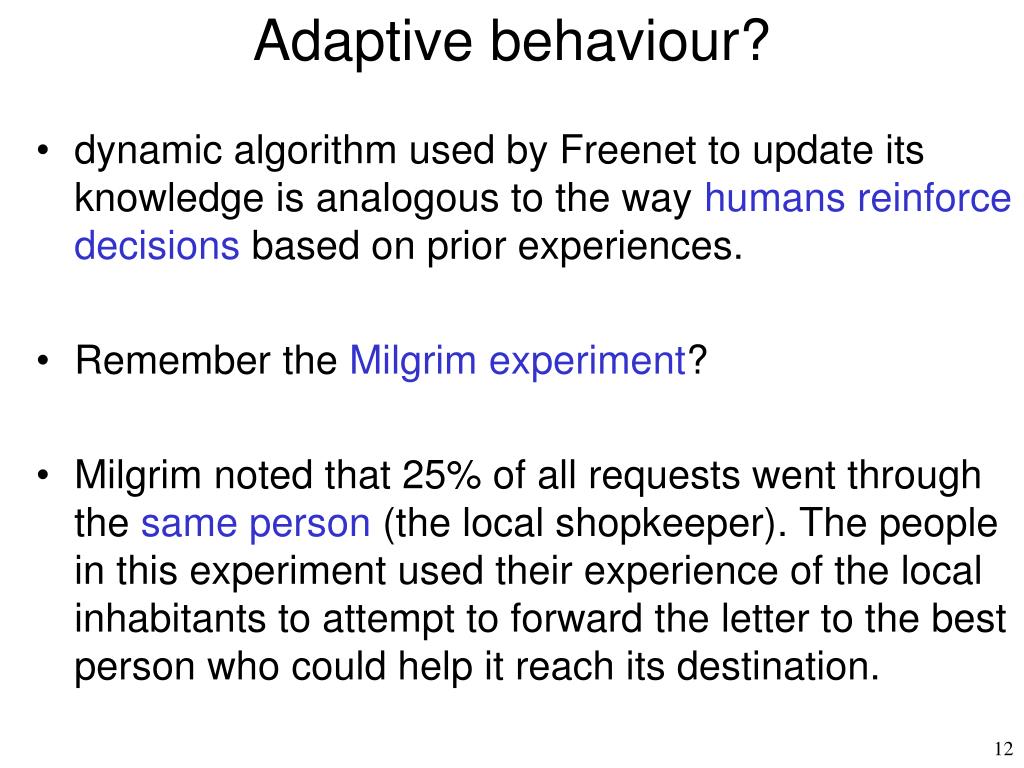 Adaptive behaviour?

• dynamic algorithm used by Freenet to update its knowledge is analogous to the way humans reinforce decisions based on prior experiences.

• Remember the Milgrim experiment?

• Milgrim noted that 25% of all requests went through the same person (the local shopkeeper). The people in this experiment used their experience of the local inhabitants to attempt to forward the letter to the best person who could help it reach its destination.

12